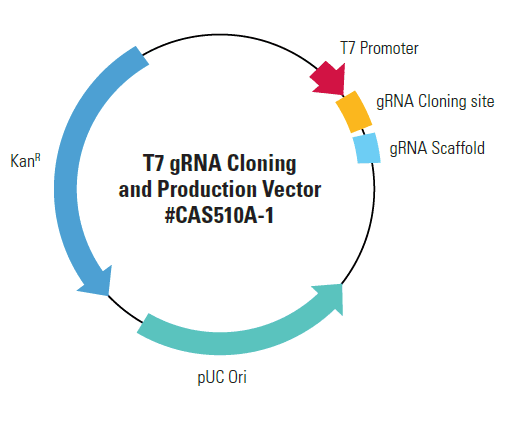 T7 Promoter

gRNA Cloning site

gRNA Scaffold

Kan$^R$

T7 gRNA Cloning and Production Vector #CAS510A-1

pUC Ori